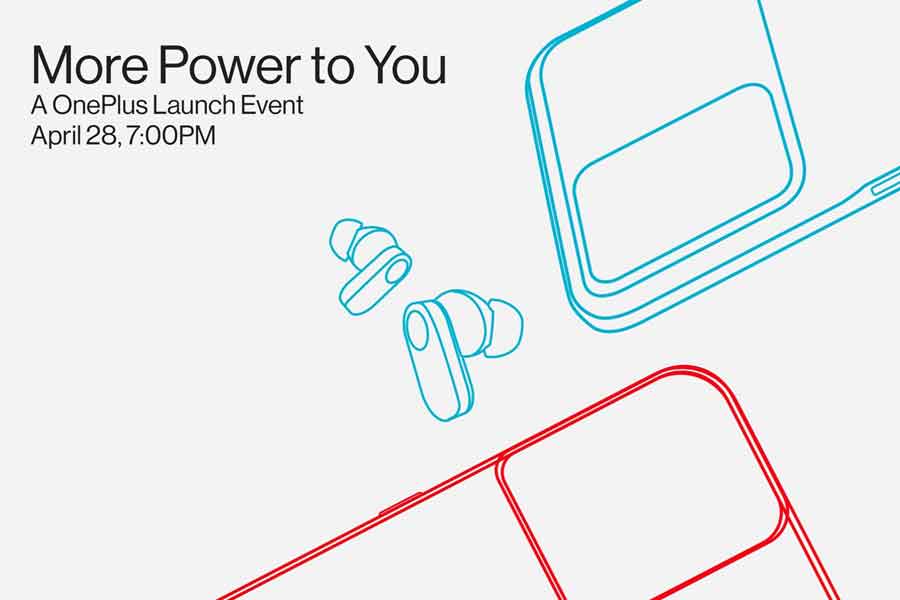 More Power to You
A OnePlus Launch Event
April 28, 7:00PM